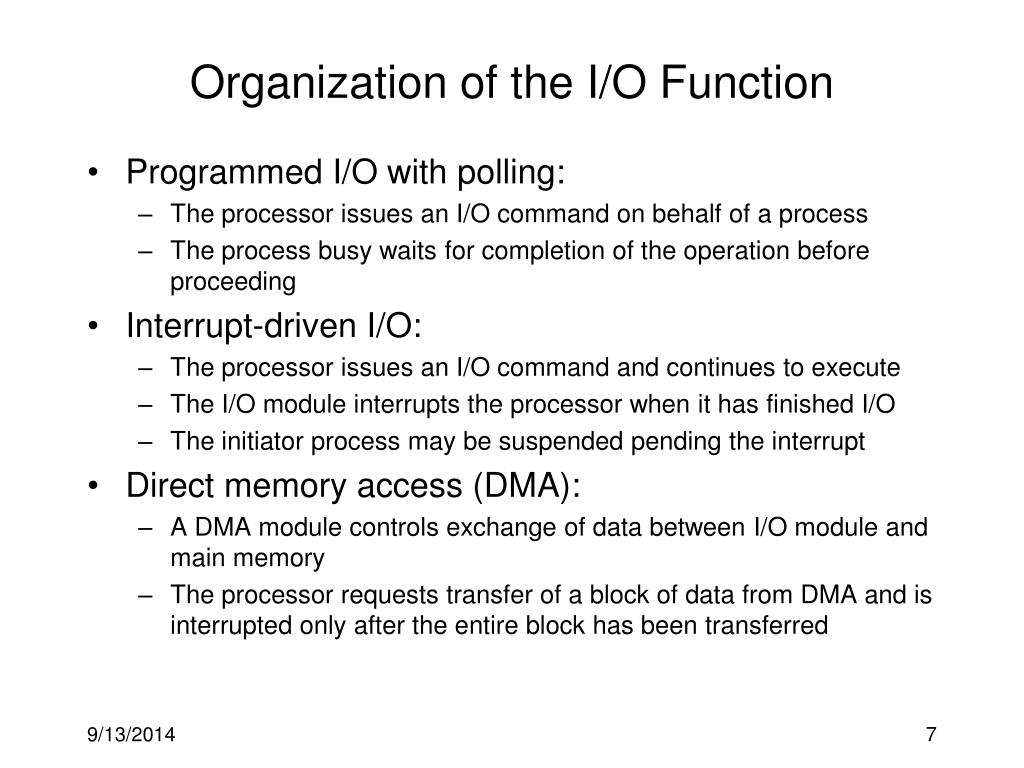 Organization of the I/O Function

• Programmed I/O with polling:
– The processor issues an I/O command on behalf of a process
– The process busy waits for completion of the operation before proceeding

• Interrupt-driven I/O:
– The processor issues an I/O command and continues to execute
– The I/O module interrupts the processor when it has finished I/O
– The initiator process may be suspended pending the interrupt

• Direct memory access (DMA):
– A DMA module controls exchange of data between I/O module and main memory
– The processor requests transfer of a block of data from DMA and is interrupted only after the entire block has been transferred

9/13/2014

7